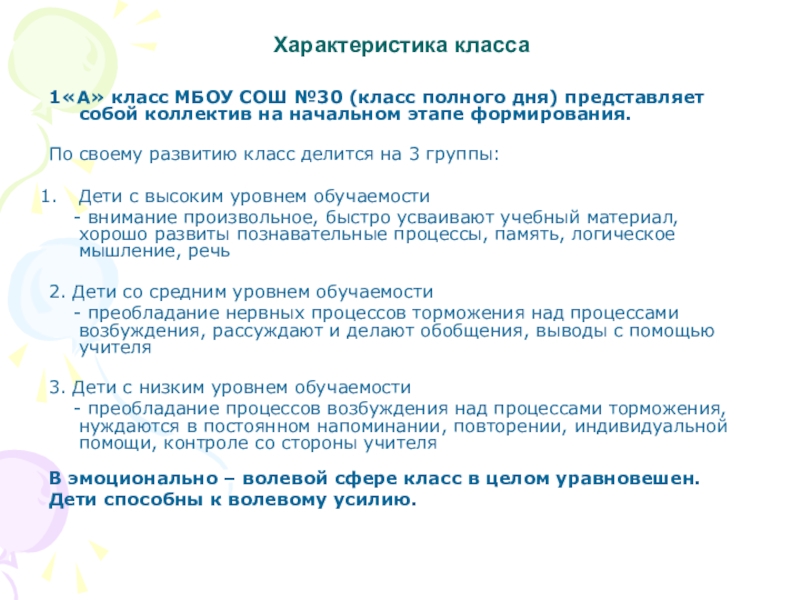 Характеристика класса

1«А» класс МБОУ СОШ №30 (класс полного дня) представляет собой коллектив на начальном этапе формирования.

По своему развитию класс делится на 3 группы:

1. Дети с высоким уровнем обучаемости
- внимание произвольное, быстро усваивают учебный материал, хорошо развиты познавательные процессы, память, логическое мышление, речь

2. Дети со средним уровнем обучаемости
- преобладание нервных процессов торможения над процессами возбуждения, рассуждают и делают обобщения, выводы с помощью учителя

3. Дети с низким уровнем обучаемости
- преобладание процессов возбуждения над процессами торможения, нуждаются в постоянном напоминании, повторении, индивидуальной помощи, контроле со стороны учителя

В эмоционально – волевой сфере класс в целом уравновешен.
Дети способны к волевому усилию.